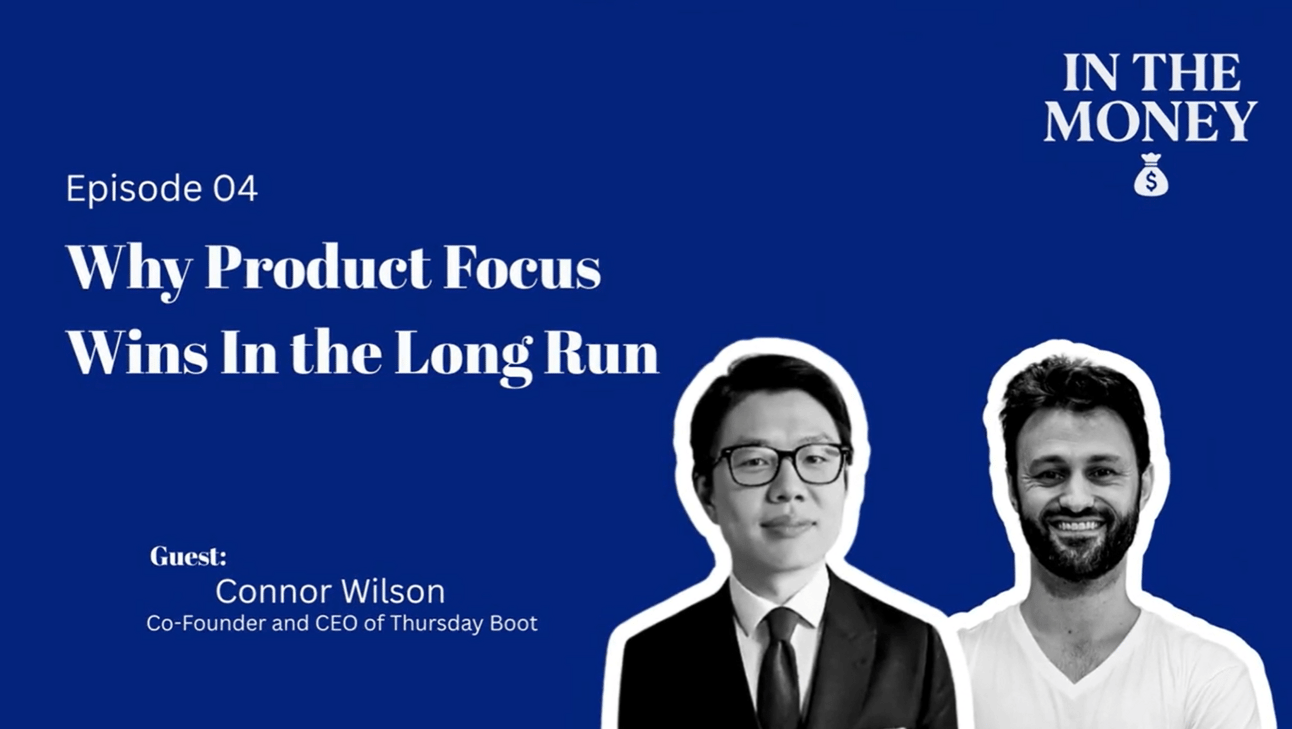 IN THE MONEY

$

Episode 04

Why Product Focus Wins In the Long Run

Guest:
Connor Wilson
Co-Founder and CEO of Thursday Boot